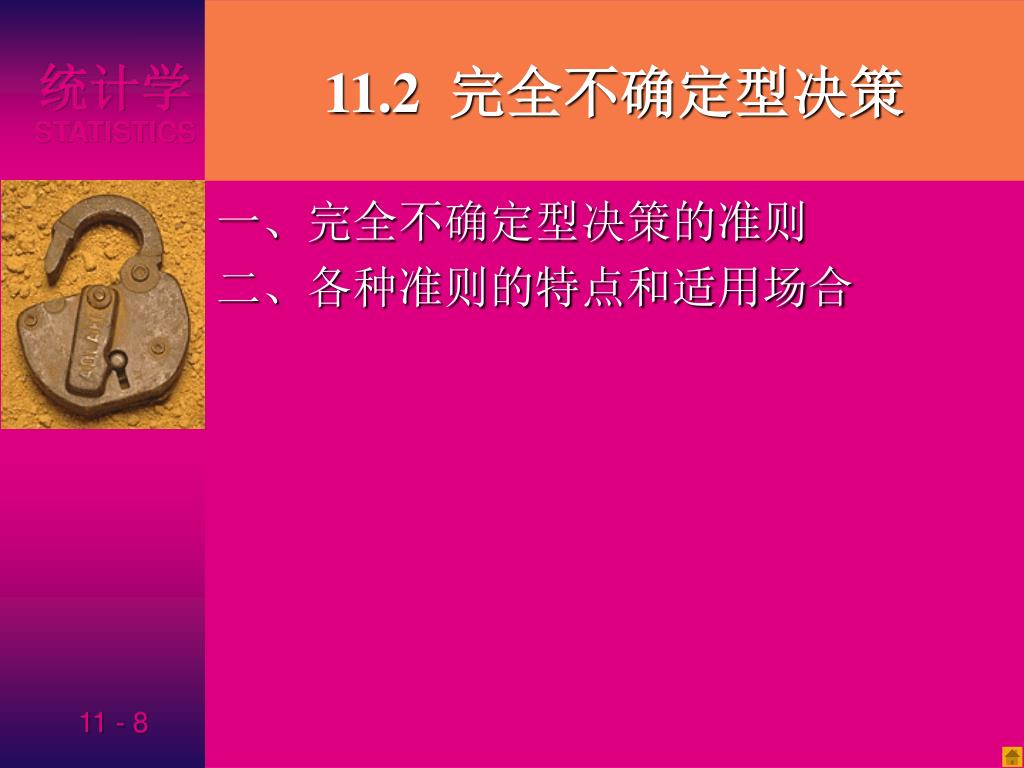 统计学
STATISTICS

11.2 完全不确定型决策

一、完全不确定型决策的准则
二、各种准则的特点和适用场合

11 - 8